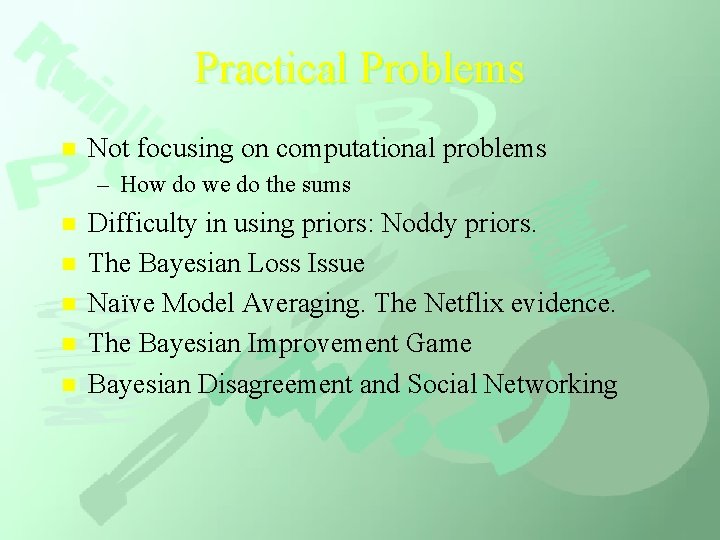 Practical Problems

Not focusing on computational problems

– How do we do the sums

Difficulty in using priors: Noddy priors.

The Bayesian Loss Issue

Naïve Model Averaging. The Netflix evidence.

The Bayesian Improvement Game

Bayesian Disagreement and Social Networking